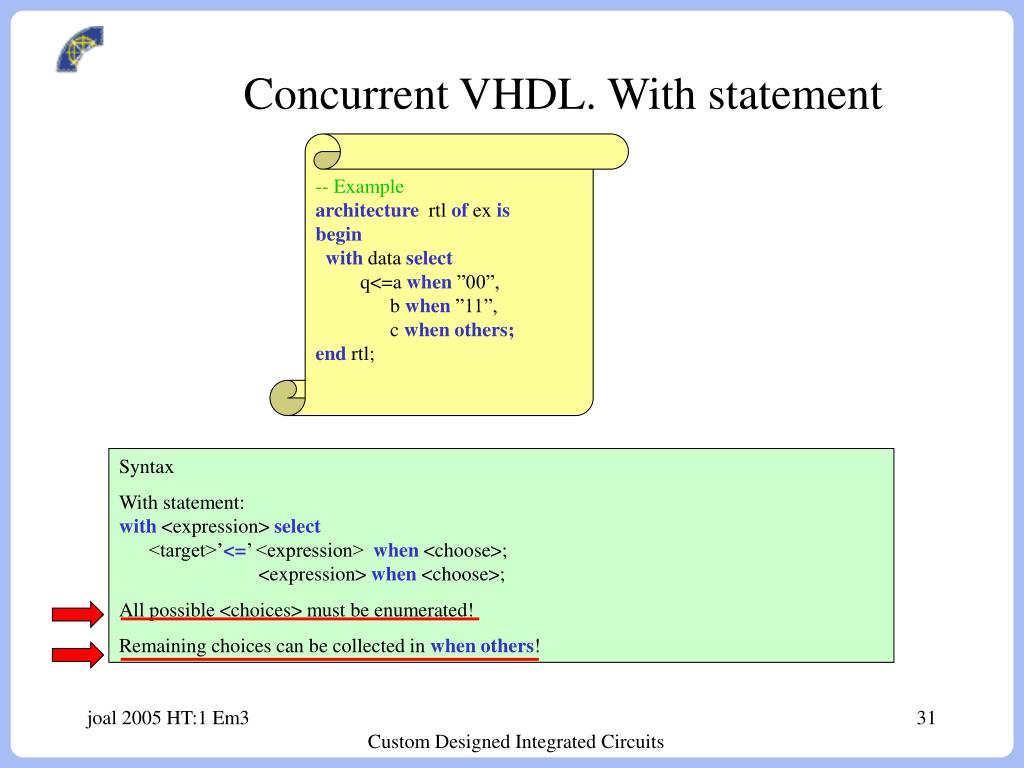 Concurrent VHDL. With statement

-- Example
architecture rtl of ex is
begin
with data select
q<=a when ”00”,
b when ”11”,
c when others;
end rtl;

Syntax

With statement:
with <expression> select
<target>’<=’ <expression> when <choose>;
<expression> when <choose>;

All possible <choices> must be enumerated!

Remaining choices can be collected in when others!

joal 2005 HT:1 Em3

31

Custom Designed Integrated Circuits